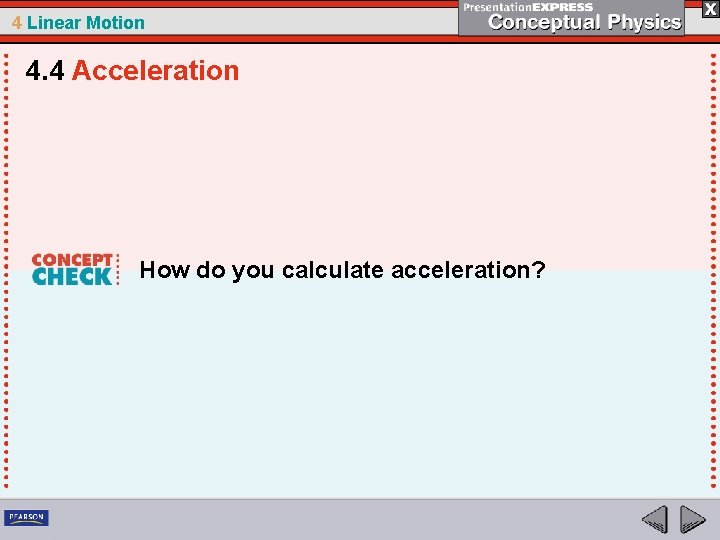 4 Linear Motion

PresentationEXPRESS
Conceptual Physics

X

4.4 Acceleration

CONCEPT CHECK

How do you calculate acceleration?

PEARSON